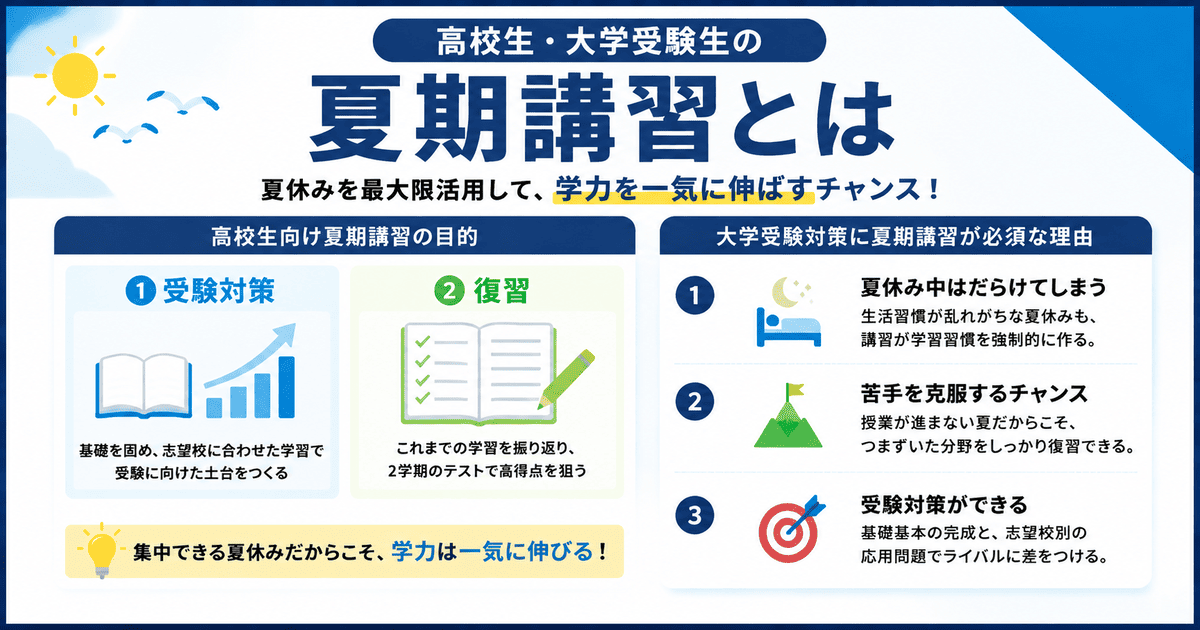 高校生・大学受験生の

夏期講習とは

夏休みを最大限活用して、学力を一気に伸ばすチャンス！

高校生向け夏期講習の目的

1 受験対策

基礎を固め、志望校に合わせた学習で受験に向けた土台をつくる

2 復習

これまでの学習を振り返り、2学期のテストで高得点を狙う

集中できる夏休みだからこそ、学力は一気に伸びる！

大学受験対策に夏期講習が必須な理由

1 夏休み中はだらけてしまう

生活習慣が乱れがちな夏休みも、講習が学習習慣を強制的に作る。

2 苦手を克服するチャンス

授業が進まない夏だからこそ、つまずいた分野をしっかり復習できる。

3 受験対策ができる

基礎基本の完成と、志望校別の応用問題でライバルに差をつける。